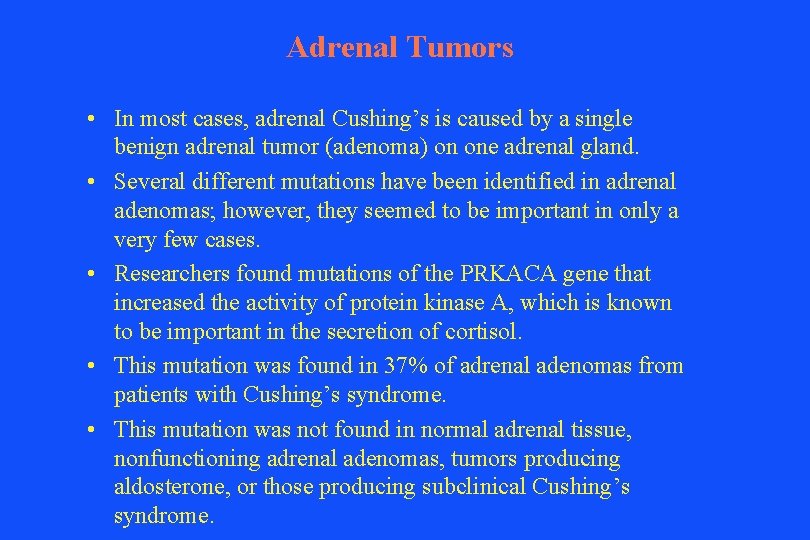 Adrenal Tumors

• In most cases, adrenal Cushing’s is caused by a single benign adrenal tumor (adenoma) on one adrenal gland.

• Several different mutations have been identified in adrenal adenomas; however, they seemed to be important in only a very few cases.

• Researchers found mutations of the PRKACA gene that increased the activity of protein kinase A, which is known to be important in the secretion of cortisol.

• This mutation was found in 37% of adrenal adenomas from patients with Cushing’s syndrome.

• This mutation was not found in normal adrenal tissue, nonfunctioning adrenal adenomas, tumors producing aldosterone, or those producing subclinical Cushing’s syndrome.